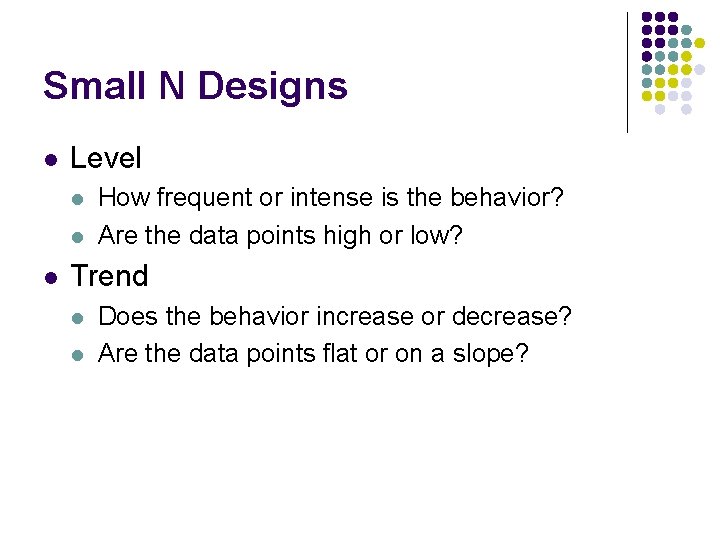 Small N Designs

- Level
  - How frequent or intense is the behavior?
  - Are the data points high or low?
- Trend
  - Does the behavior increase or decrease?
  - Are the data points flat or on a slope?